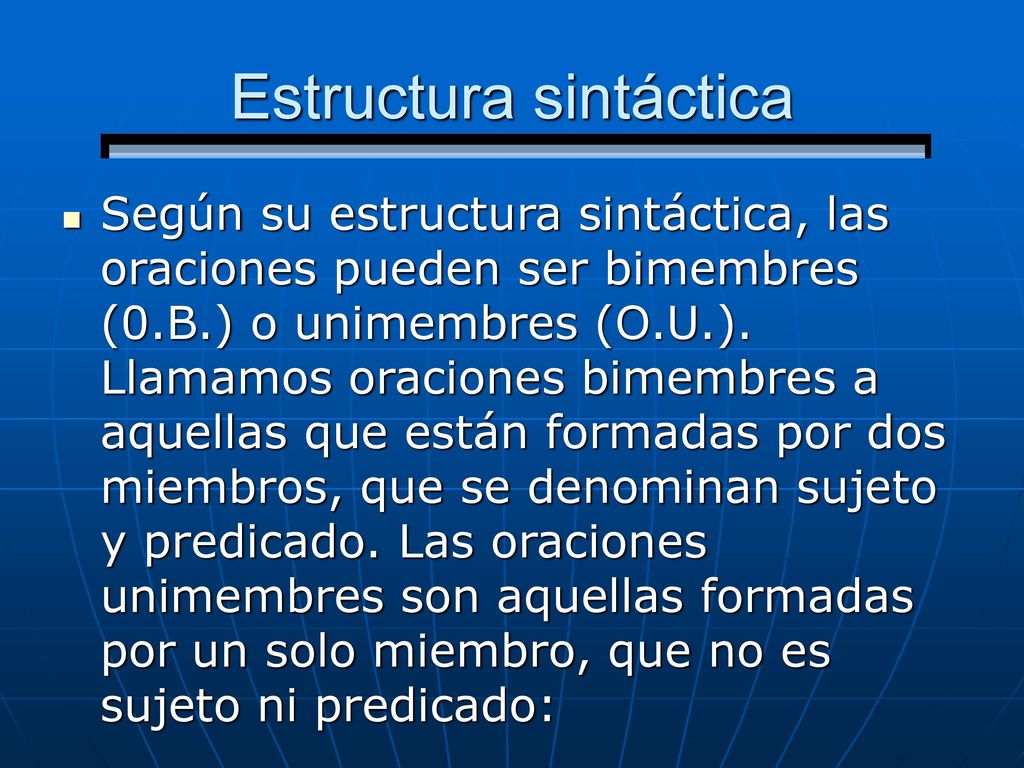 Estructura sintáctica

Según su estructura sintáctica, las oraciones pueden ser bimembres (0.B.) o unimembres (O.U.). Llamamos oraciones bimembres a aquellas que están formadas por dos miembros, que se denominan sujeto y predicado. Las oraciones unimembres son aquellas formadas por un solo miembro, que no es sujeto ni predicado: